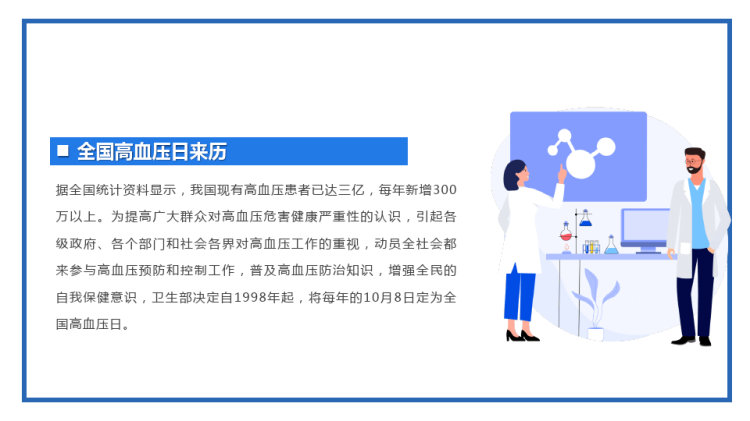 ■ 全国高血压日来历

据全国统计资料显示，我国现有高血压患者已达三亿，每年新增300万以上。为提高广大群众对高血压危害健康严重性的认识，引起各级政府、各个部门和社会各界对高血压工作的重视，动员全社会都来参与高血压预防和控制工作，普及高血压防治知识，增强全民的自我保健意识，卫生部决定自1998年起，将每年的10月8日定为全国高血压日。